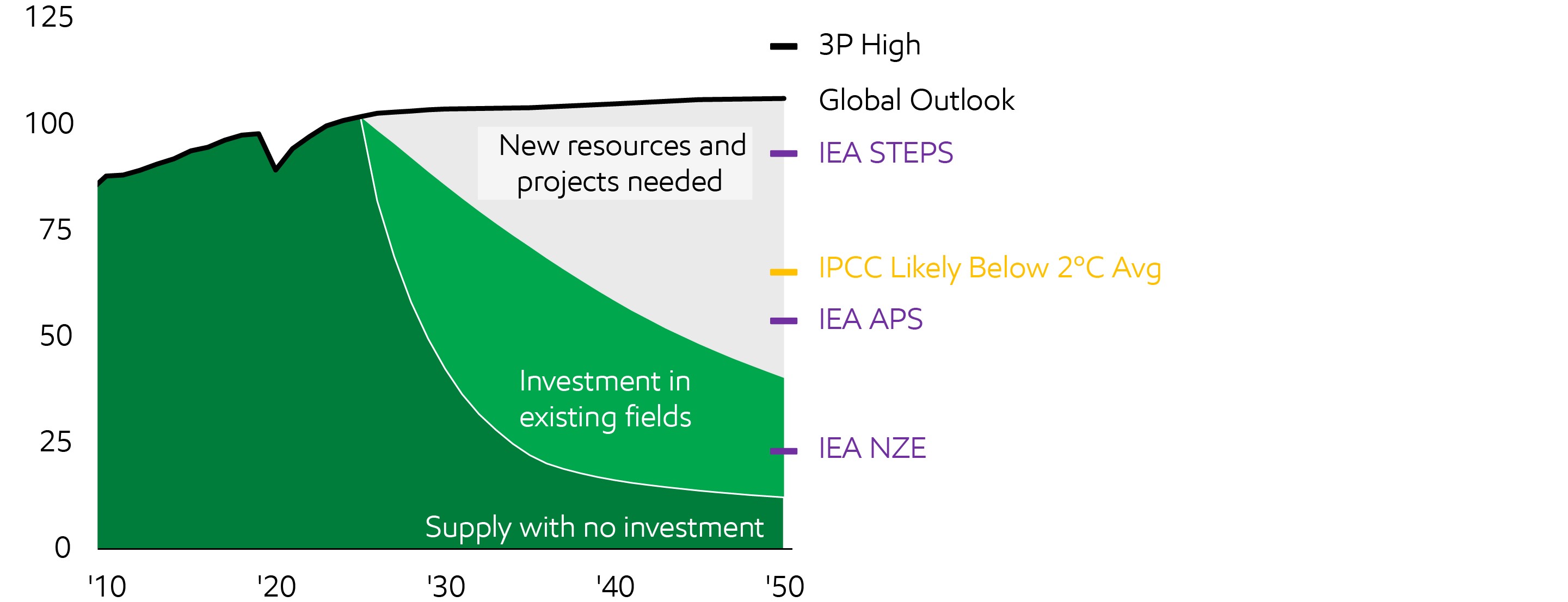 125
100
75
50
25
0

'10
'20
'30
'40
'50

New resources and projects needed

Investment in existing fields

Supply with no investment

3P High
Global Outlook
IEA STEPS
IPCC Likely Below 2°C Avg
IEA APS
IEA NZE